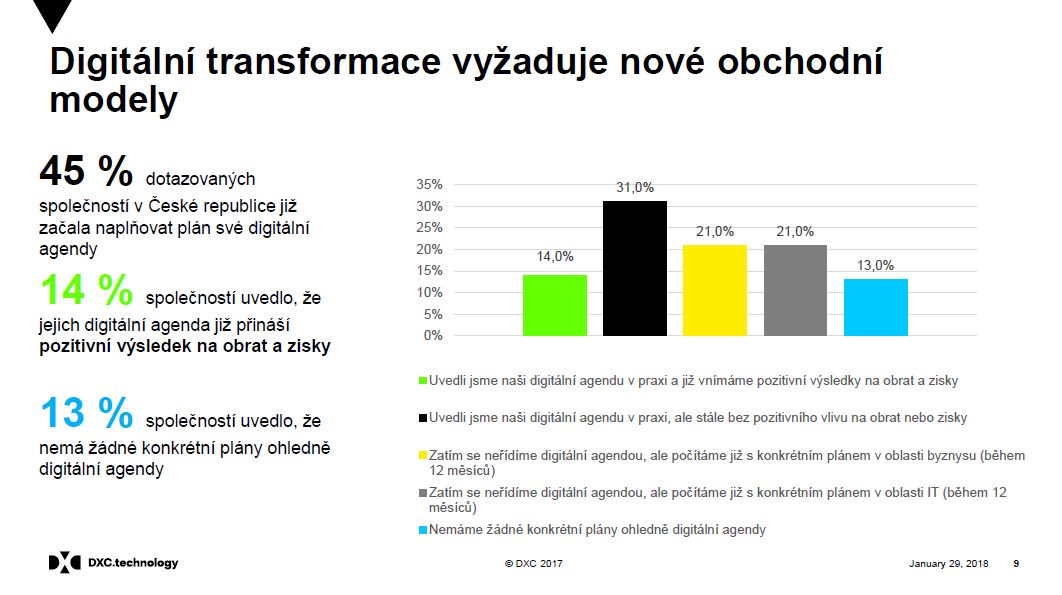 Digitální transformace vyžaduje nové obchodní modely

45 % dotazovaných společností v České republice již začala naplňovat plán své digitální agendy

14 % společností uvedlo, že jejich digitální agenda již přináší pozitivní výsledek na obrat a zisky

13 % společností uvedlo, že nemá žádné konkrétní plány ohledně digitální agendy

35%
30%
25%
20%
15%
10%
5%
0%

14,0%
31,0%
21,0%
21,0%
13,0%

Uvedli jsme naši digitální agendu v praxi a již vnímáme pozitivní výsledky na obrat a zisky

Uvedli jsme naši digitální agendu v praxi, ale stále bez pozitivního vlivu na obrat nebo zisky

Zatím se neřídíme digitální agendou, ale počítáme již s konkrétním plánem v oblasti byznysu (během 12 měsíců)

Zatím se neřídíme digitální agendou, ale počítáme již s konkrétním plánem v oblasti IT (během 12 měsíců)

Nemáme žádné konkrétní plány ohledně digitální agendy

DXC.technology

© DXC 2017

January 29, 2018 9